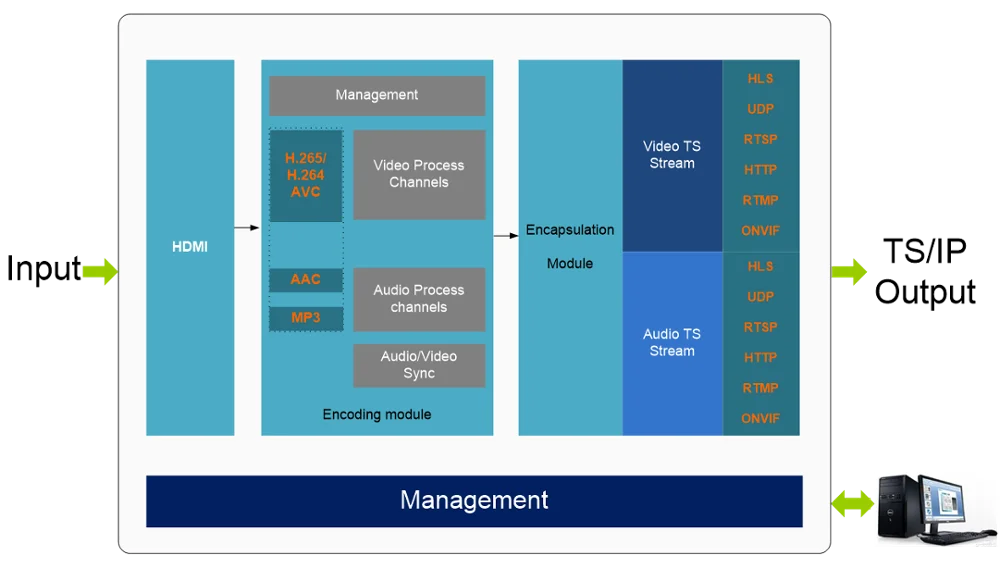 Input

HDMI

Management

H.265/
H.264
AVC

Video Process Channels

AAC

MP3

Audio Process channels

Audio/Video Sync

Encoding module

Encapsulation Module

Video TS Stream

HLS
UDP
RTSP
HTTP
RTMP
ONVIF

Audio TS Stream

HLS
UDP
RTSP
HTTP
RTMP
ONVIF

TS/IP Output

Management